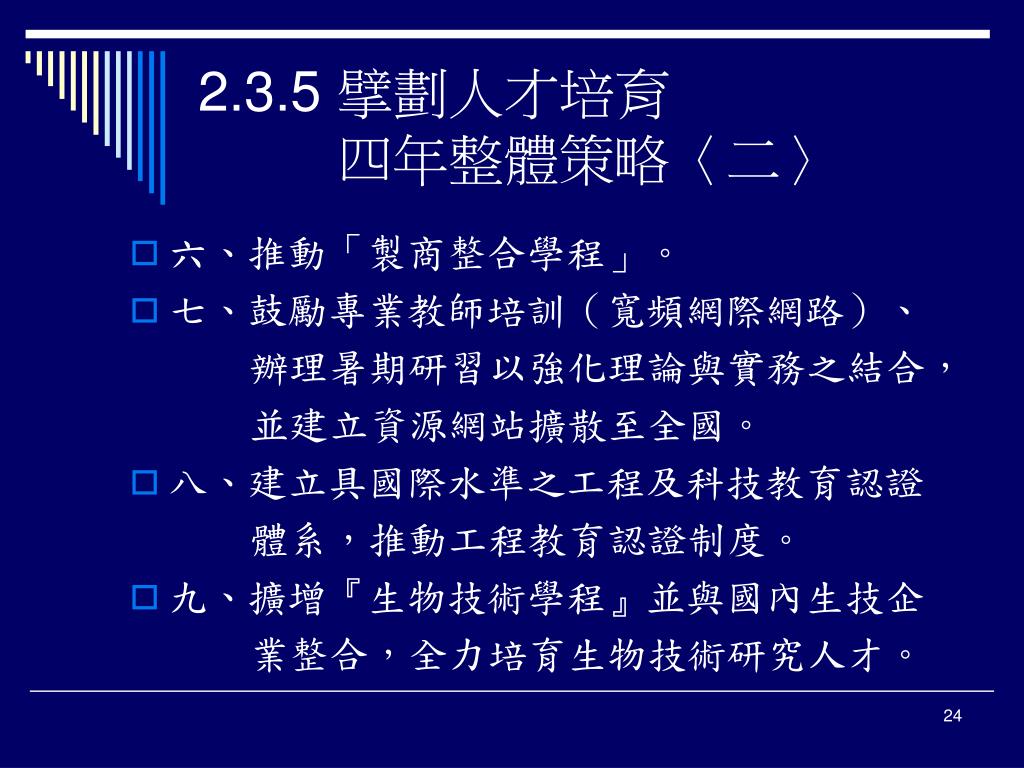 2.3.5 擘劃人才培育
四年整體策略〈二〉

六、推動「製商整合學程」。

七、鼓勵專業教師培訓（寬頻網際網路）、辦理暑期研習以強化理論與實務之結合，並建立資源網站擴散至全國。

八、建立具國際水準之工程及科技教育認證體系，推動工程教育認證制度。

九、擴增『生物技術學程』並與國內生技企業整合，全力培育生物技術研究人才。

24